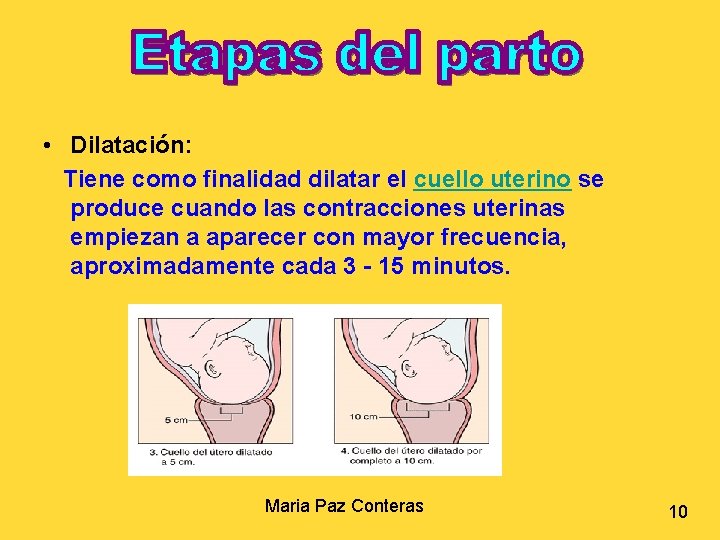 Etapas del parto

• Dilatación:

Tiene como finalidad dilatar el cuello uterino se produce cuando las contracciones uterinas empiezan a aparecer con mayor frecuencia, aproximadamente cada 3 - 15 minutos.

5 cm

3. Cuello del útero dilatado a 5 cm.

10 cm

4. Cuello del útero dilatado por completo a 10 cm.

Maria Paz Conteras

10